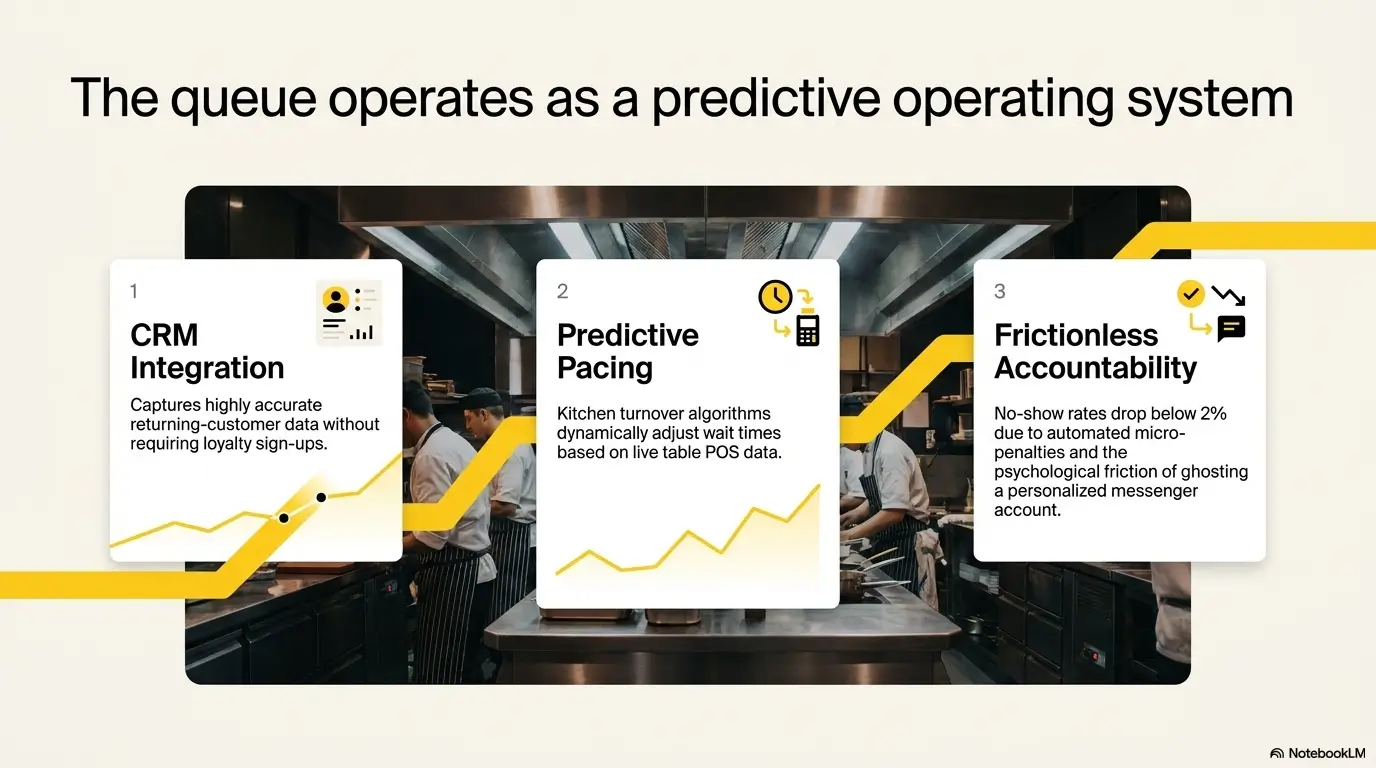 The queue operates as a predictive operating system

1

CRM Integration

Captures highly accurate returning-customer data without requiring loyalty sign-ups.

2

Predictive Pacing

Kitchen turnover algorithms dynamically adjust wait times based on live table POS data.

3

Frictionless Accountability

No-show rates drop below 2% due to automated micro-penalties and the psychological friction of ghosting a personalized messenger account.

NotebookLM